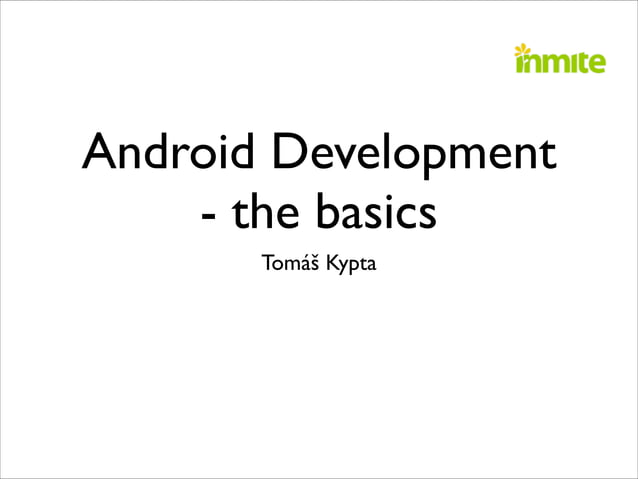 inmite

Android Development - the basics

Tomáš Kypta